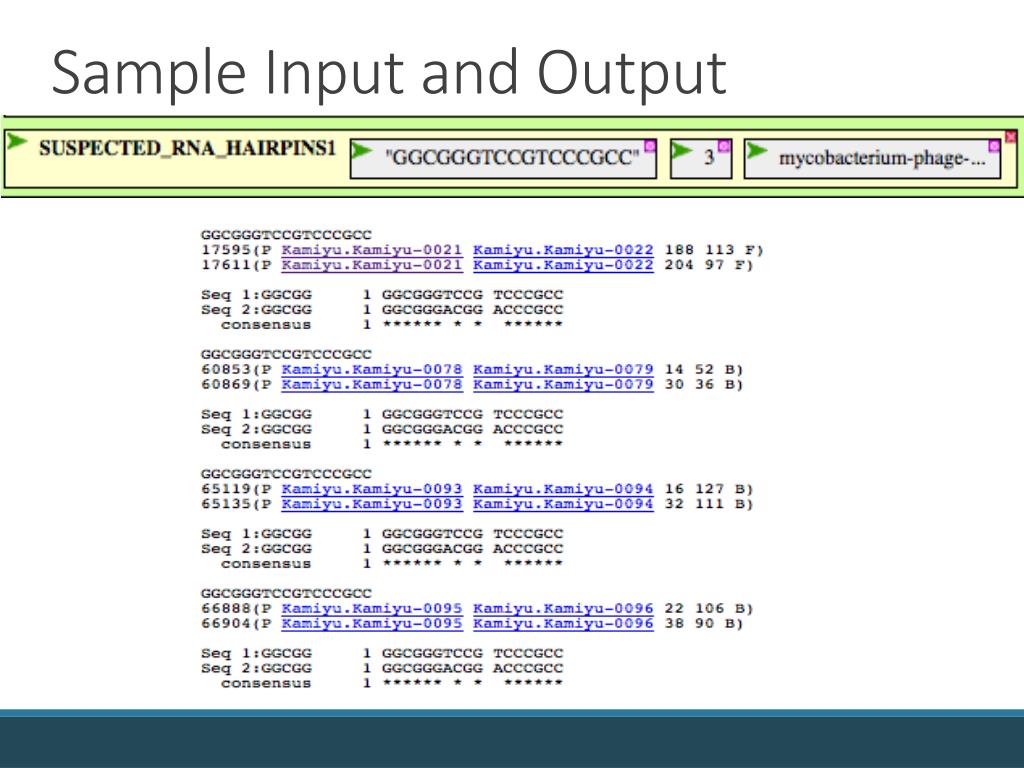 Sample Input and Output

SUSPECTED_RNA_HAIRPINS1 "GGCGGGTCCGTCCCGCC" 3 mycobacterium-phage-...

GGCGGGTCCGTCCCGCC
17595(P Kamiyu.Kamiyu-0021 Kamiyu.Kamiyu-0022 188 113 F)
17611(P Kamiyu.Kamiyu-0021 Kamiyu.Kamiyu-0022 204 97 F)

Seq 1:GGCGG 1 GGCGGGTCCG TCCCGCC
Seq 2:GGCGG 1 GGCGGGACGG ACCCGCC
consensus 1 ****** * * ******

GGCGGGTCCGTCCCGCC
60853(P Kamiyu.Kamiyu-0078 Kamiyu.Kamiyu-0079 14 52 B)
60869(P Kamiyu.Kamiyu-0078 Kamiyu.Kamiyu-0079 30 36 B)

Seq 1:GGCGG 1 GGCGGGTCCG TCCCGCC
Seq 2:GGCGG 1 GGCGGGACGG ACCCGCC
consensus 1 ****** * * ******

GGCGGGTCCGTCCCGCC
65119(P Kamiyu.Kamiyu-0093 Kamiyu.Kamiyu-0094 16 127 B)
65135(P Kamiyu.Kamiyu-0093 Kamiyu.Kamiyu-0094 32 111 B)

Seq 1:GGCGG 1 GGCGGGTCCG TCCCGCC
Seq 2:GGCGG 1 GGCGGGACGG ACCCGCC
consensus 1 ****** * * ******

GGCGGGTCCGTCCCGCC
66888(P Kamiyu.Kamiyu-0095 Kamiyu.Kamiyu-0096 22 106 B)
66904(P Kamiyu.Kamiyu-0095 Kamiyu.Kamiyu-0096 38 90 B)

Seq 1:GGCGG 1 GGCGGGTCCG TCCCGCC
Seq 2:GGCGG 1 GGCGGGACGG ACCCGCC
consensus 1 ****** * * ******